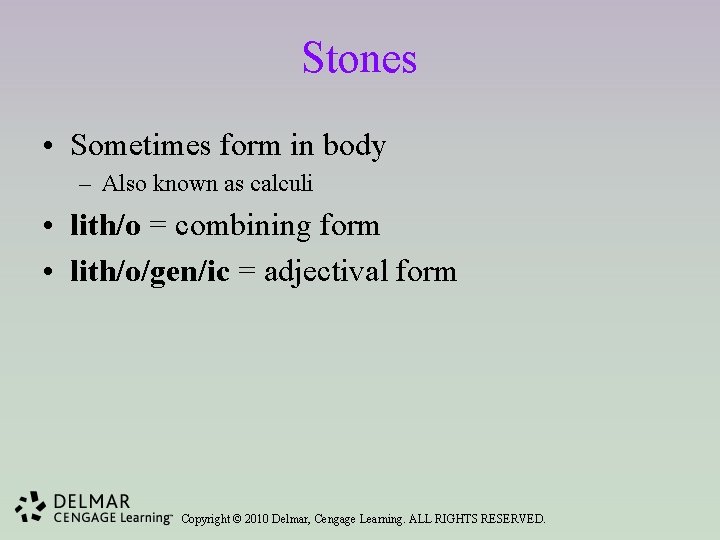 Stones

• Sometimes form in body
– Also known as calculi
• lith/o = combining form
• lith/o/gen/ic = adjectival form

DELMAR
CENGAGE Learning™ Copyright © 2010 Delmar, Cengage Learning. ALL RIGHTS RESERVED.